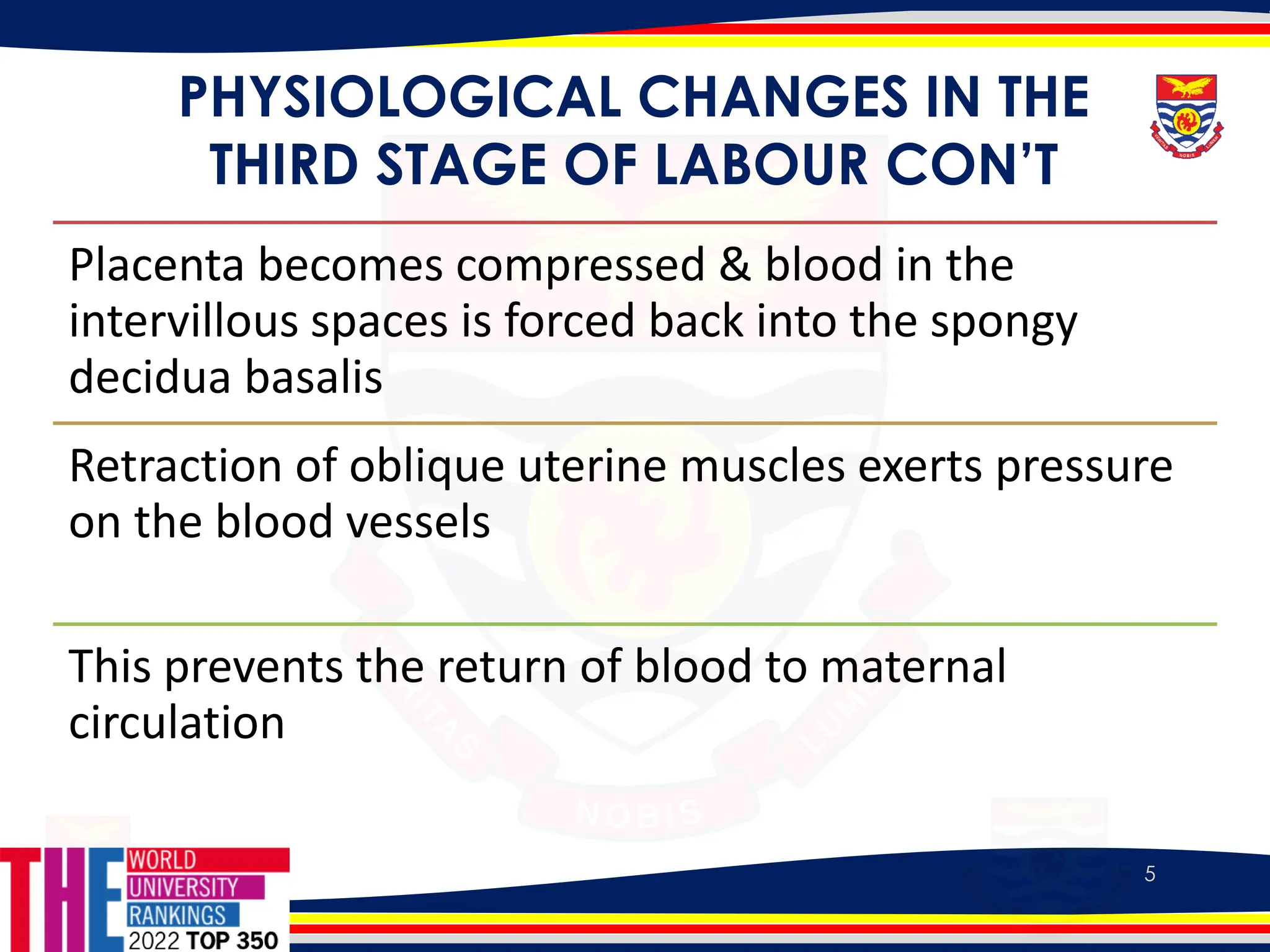 PHYSIOLOGICAL CHANGES IN THE THIRD STAGE OF LABOUR CON'T

VERITAS NOBIS LUMEN

Placenta becomes compressed & blood in the intervillous spaces is forced back into the spongy decidua basalis

Retraction of oblique uterine muscles exerts pressure on the blood vessels

This prevents the return of blood to maternal circulation

THE WORLD UNIVERSITY RANKINGS 2022 TOP 350

5